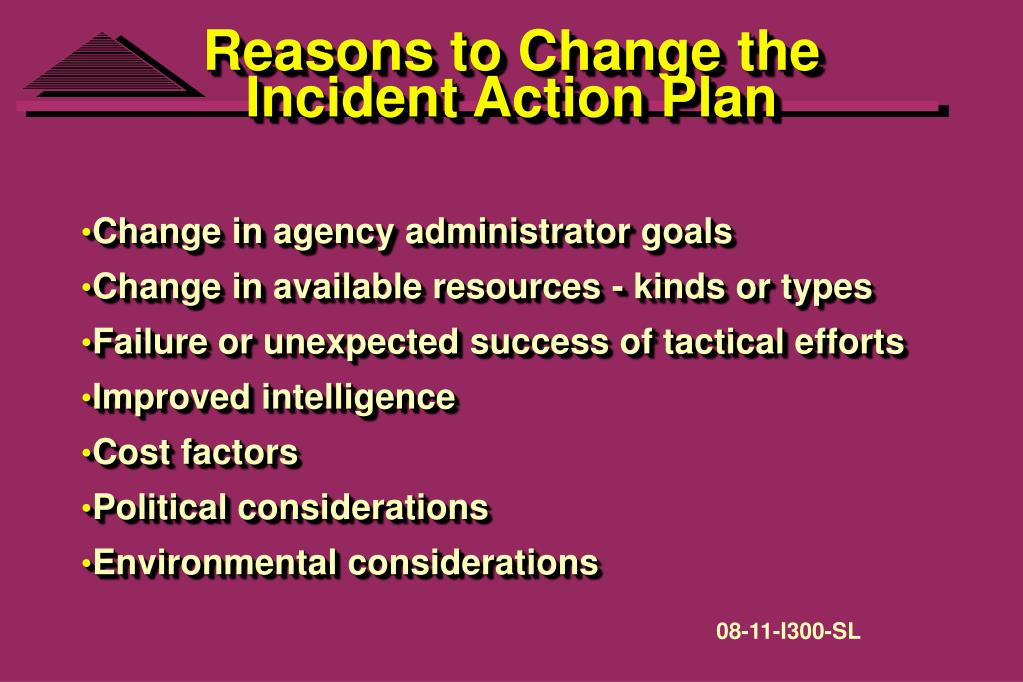 Reasons to Change the Incident Action Plan

•Change in agency administrator goals
•Change in available resources - kinds or types
•Failure or unexpected success of tactical efforts
•Improved intelligence
•Cost factors
•Political considerations
•Environmental considerations

08-11-I300-SL